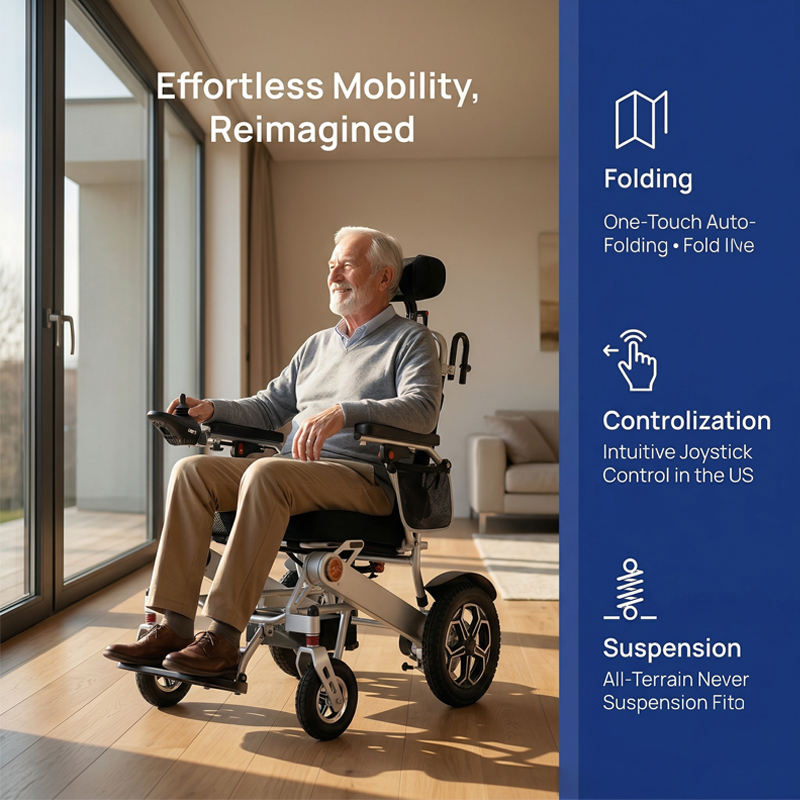 Effortless Mobility, Reimagined

Folding

One-Touch Auto-Folding • Fold INe

Controlization

Intuitive Joystick Control in the US

Suspension

All-Terrain Never Suspension Fita